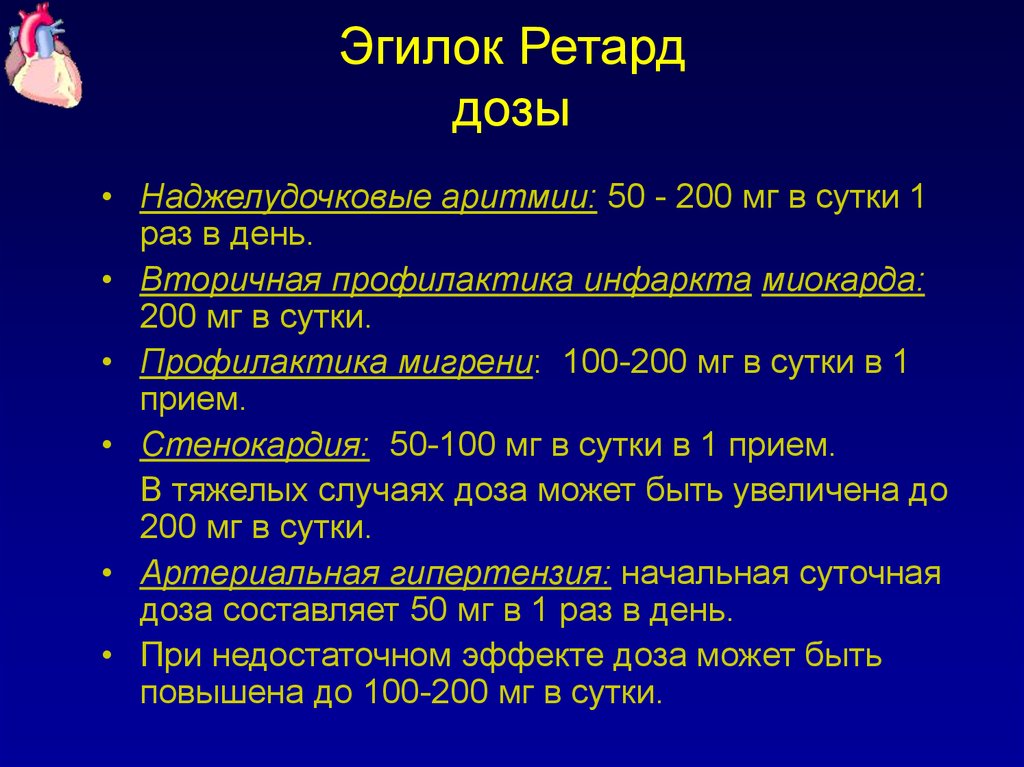 Эгилок Ретард
дозы

• Наджелудочковые аритмии: 50 - 200 мг в сутки 1 раз в день.
• Вторичная профилактика инфаркта миокарда: 200 мг в сутки.
• Профилактика мигрени: 100-200 мг в сутки в 1 прием.
• Стенокардия: 50-100 мг в сутки в 1 прием.
В тяжелых случаях доза может быть увеличена до 200 мг в сутки.
• Артериальная гипертензия: начальная суточная доза составляет 50 мг в 1 раз в день.
• При недостаточном эффекте доза может быть повышена до 100-200 мг в сутки.